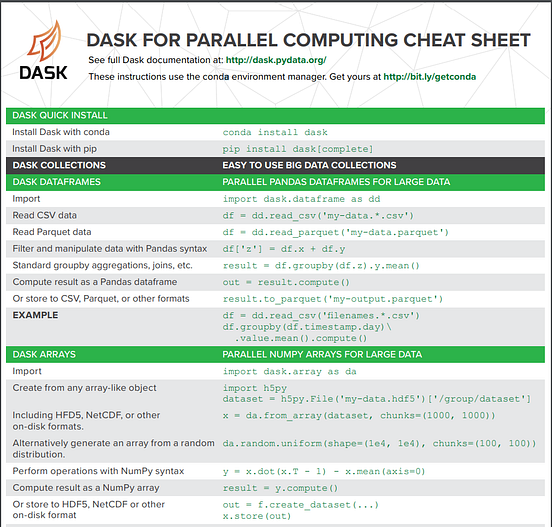 DASK

DASK FOR PARALLEL COMPUTING CHEAT SHEET

See full Dask documentation at: http://dask.pydata.org/

These instructions use the conda environment manager. Get yours at http://bit.ly/getconda

| DASK QUICK INSTALL | |
|---|---|
| Install Dask with conda | conda install dask |
| Install Dask with pip | pip install dask[complete] |
| DASK COLLECTIONS | EASY TO USE BIG DATA COLLECTIONS |
| DASK DATAFRAMES | PARALLEL PANDAS DATAFRAMES FOR LARGE DATA |
| Import | import dask.dataframe as dd |
| Read CSV data | df = dd.read_csv('my-data.*.csv') |
| Read Parquet data | df = dd.read_parquet('my-data.parquet') |
| Filter and manipulate data with Pandas syntax | df['z'] = df.x + df.y |
| Standard groupby aggregations, joins, etc. | result = df.groupby(df.z).y.mean() |
| Compute result as a Pandas dataframe | out = result.compute() |
| Or store to CSV, Parquet, or other formats | result.to_parquet('my-output.parquet') |
| EXAMPLE | df = dd.read_csv('filenames.*.csv') df.groupby(df.timestamp.day)\ .value.mean().compute() |
| DASK ARRAYS | PARALLEL NUMPY ARRAYS FOR LARGE DATA |
| Import | import dask.array as da |
| Create from any array-like object | import h5py dataset = h5py.File('my-data.hdf5')['/group/dataset'] |
| Including HFD5, NetCDF, or other on-disk formats. | x = da.from_array(dataset, chunks=(1000, 1000)) |
| Alternatively generate an array from a random distribution. | da.random.uniform(shape=(1e4, 1e4), chunks=(100, 100)) |
| Perform operations with NumPy syntax | y = x.dot(x.T - 1) - x.mean(axis=0) |
| Compute result as a NumPy array | result = y.compute() |
| Or store to HDF5, NetCDF or other on-disk format | out = f.create_dataset(...) x.store(out) |